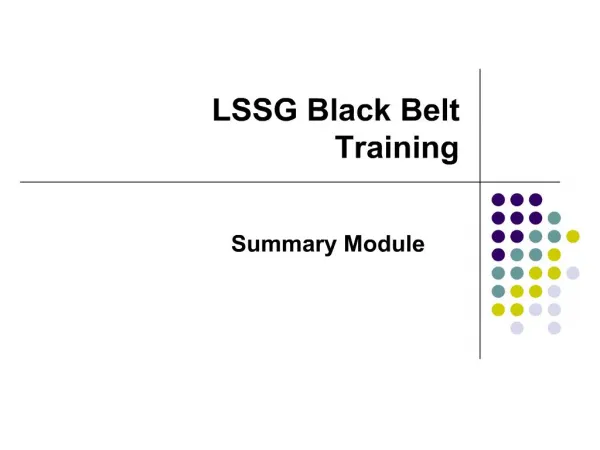 LSSG Black Belt Training

Summary Module